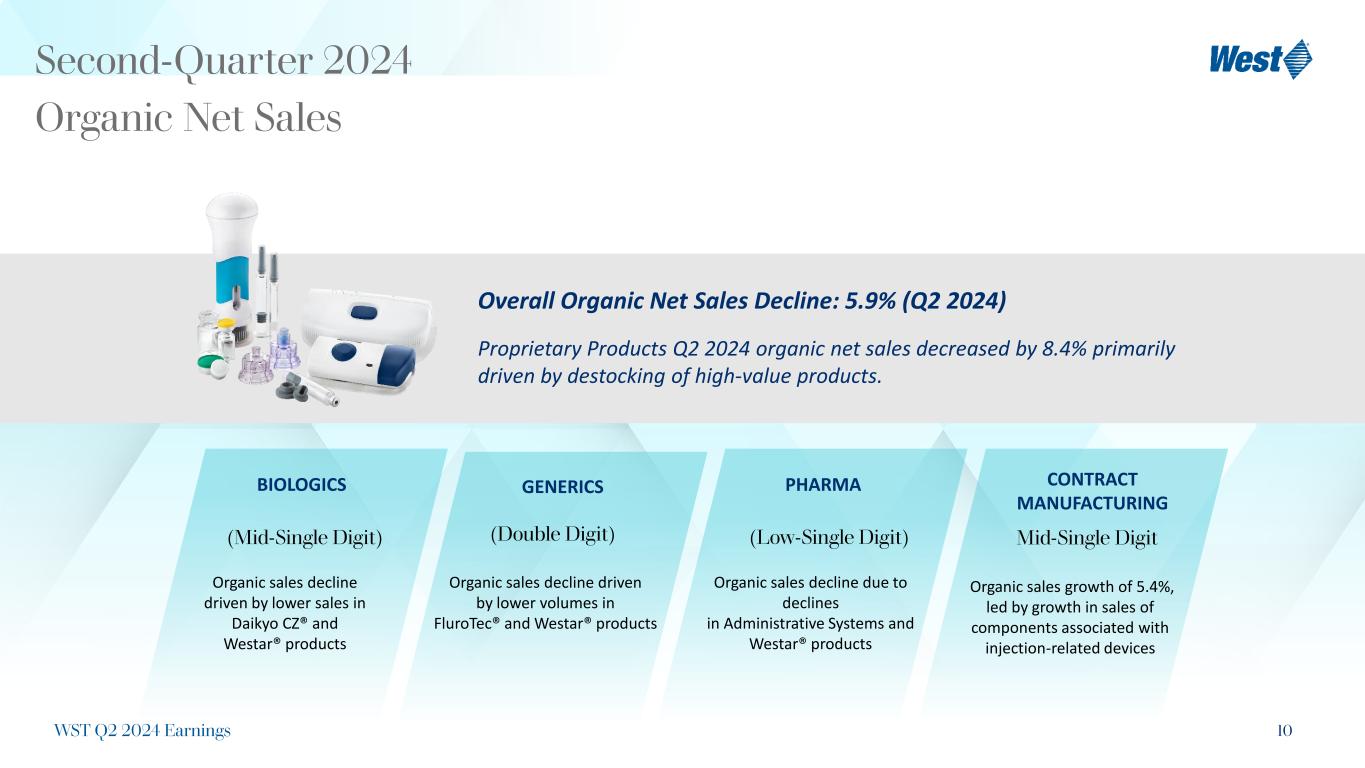 Second-Quarter 2024
Organic Net Sales

West

Overall Organic Net Sales Decline: 5.9% (Q2 2024)

Proprietary Products Q2 2024 organic net sales decreased by 8.4% primarily driven by destocking of high-value products.

BIOLOGICS

(Mid-Single Digit)

Organic sales decline driven by lower sales in Daikyo CZ® and Westar® products

GENERICS

(Double Digit)

Organic sales decline driven by lower volumes in FluroTec® and Westar® products

PHARMA

(Low-Single Digit)

Organic sales decline due to declines in Administrative Systems and Westar® products

CONTRACT MANUFACTURING

Mid-Single Digit

Organic sales growth of 5.4%, led by growth in sales of components associated with injection-related devices

WST Q2 2024 Earnings

10